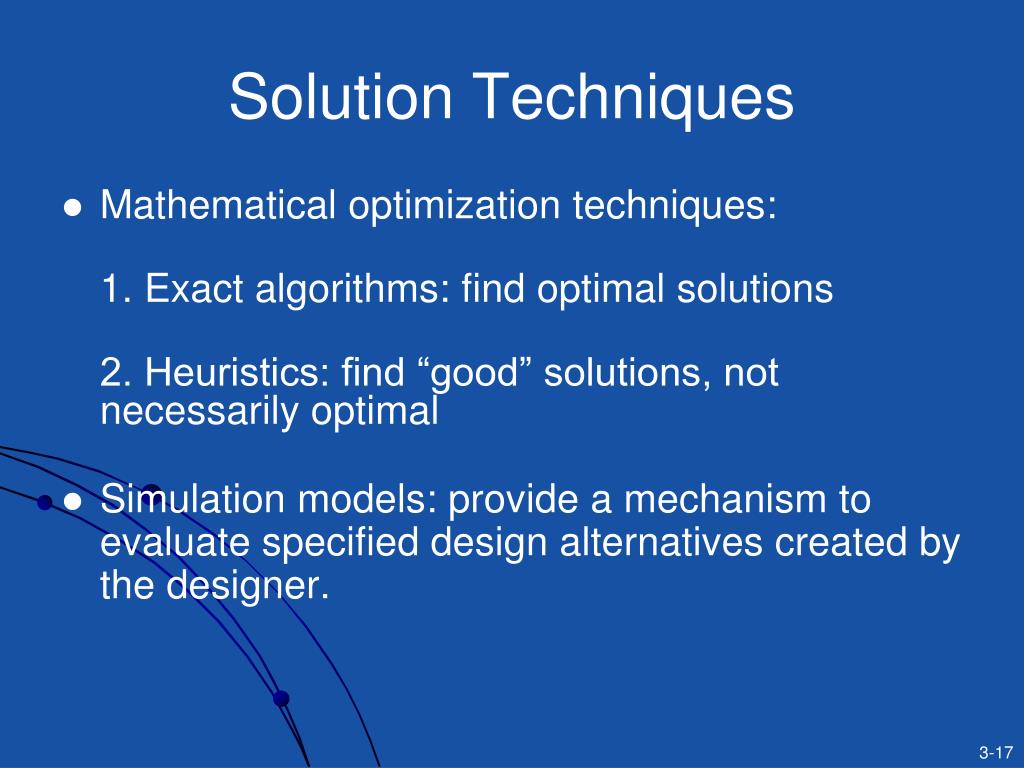 Solution Techniques

● Mathematical optimization techniques:

1. Exact algorithms: find optimal solutions

2. Heuristics: find “good” solutions, not necessarily optimal

● Simulation models: provide a mechanism to evaluate specified design alternatives created by the designer.

3-17